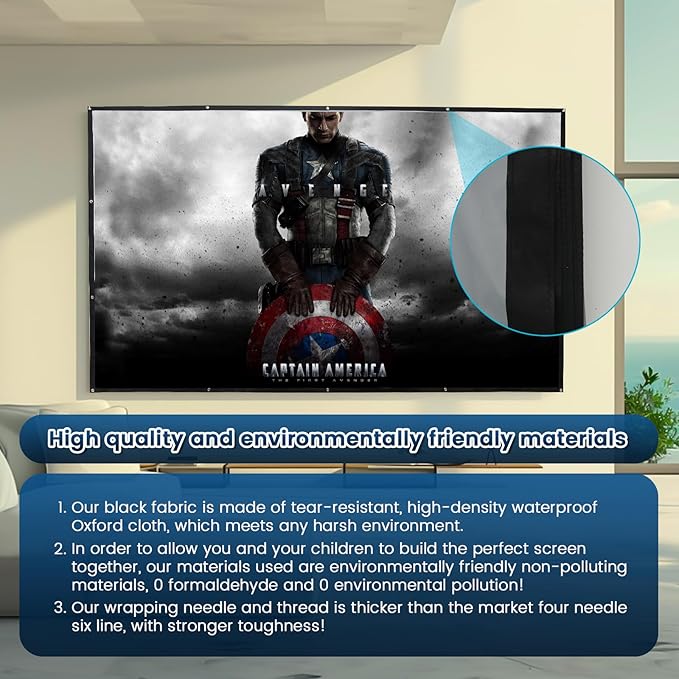 AVENGE

CAPTAIN AMERICA
THE FIRST AVENGER

High quality and environmentally friendly materials

1. Our black fabric is made of tear-resistant, high-density waterproof Oxford cloth, which meets any harsh environment.
2. In order to allow you and your children to build the perfect screen together, our materials used are environmentally friendly non-polluting materials, 0 formaldehyde and 0 environmental pollution!
3. Our wrapping needle and thread is thicker than the market four needle six line, with stronger toughness!